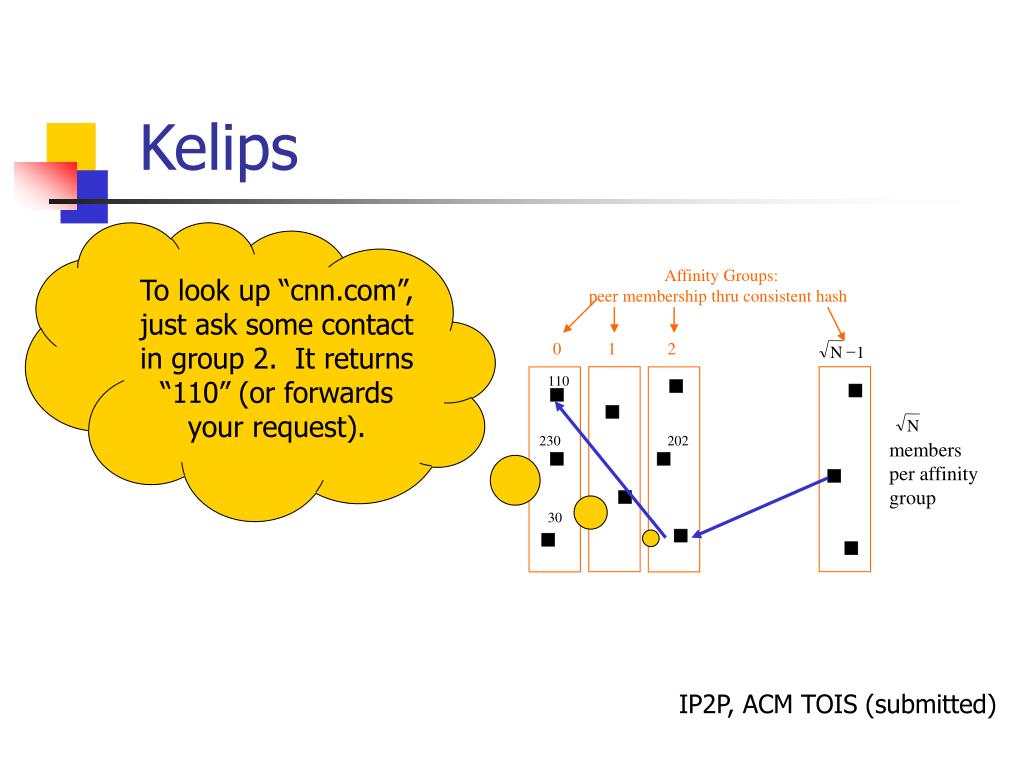 Kelips

To look up “cnn.com”, just ask some contact in group 2. It returns “110” (or forwards your request).

Affinity Groups:
peer membership thru consistent hash

0

1

2

$\sqrt{N}-1$

110

230

202

30

$\sqrt{N}$ members per affinity group

IP2P, ACM TOIS (submitted)